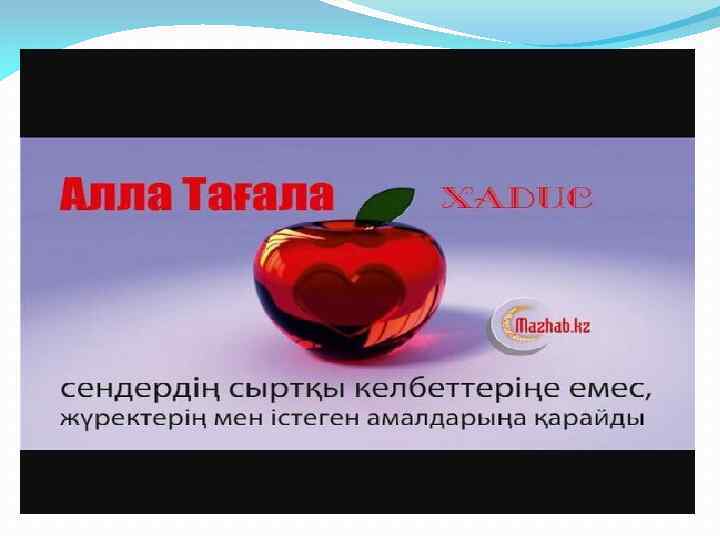 Алла Тағала

ХАДИС

Mazhab.kz

сендердің сыртқы келбеттеріңе емес, жүректерің мен істеген амалдарыңа қарайды